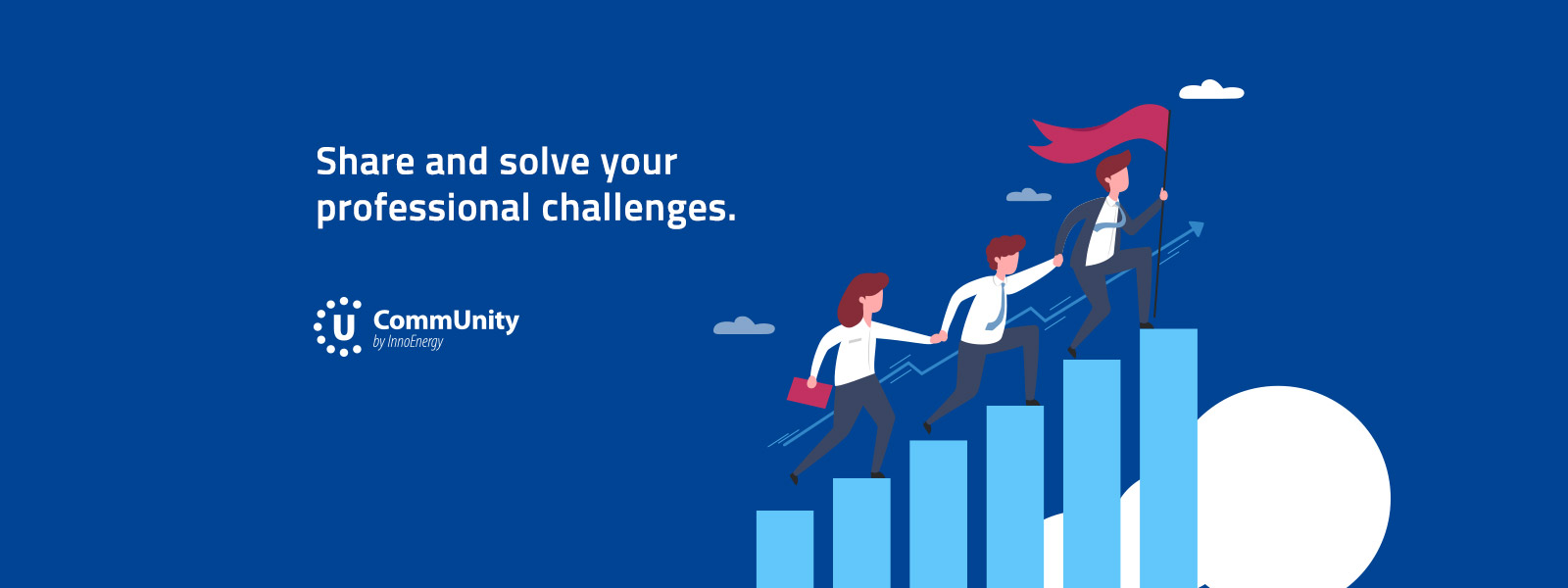 Share and solve your professional challenges.

U CommUnity
by InnoEnergy